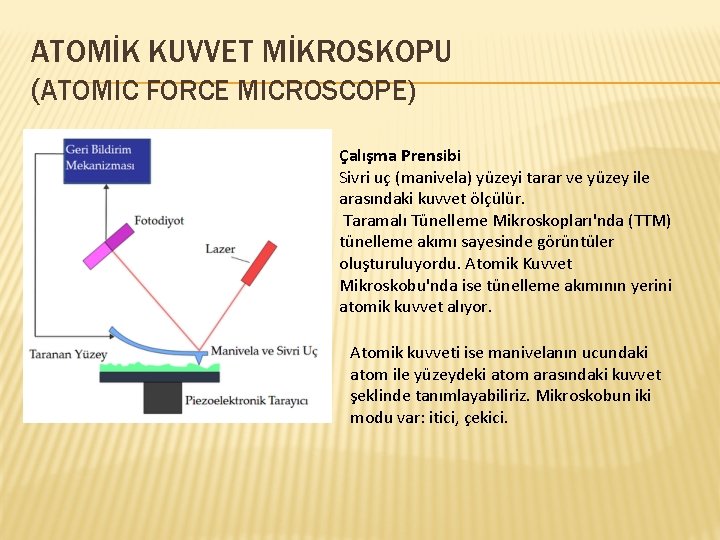 ATOMİK KUVVET MİKROSKOPU
(ATOMIC FORCE MICROSCOPE)

Geri Bildirim Mekanizması

Fotodiyot

Lazer

Taranan Yüzey

Manivela ve Sivri Uç

Piezoelektronik Tarayıcı

Çalışma Prensibi
Sivri uç (manivela) yüzeyi tarar ve yüzey ile arasındaki kuvvet ölçülür.
Taramalı Tünelleme Mikroskopları'nda (TTM) tünelleme akımı sayesinde görüntüler oluşturuluyordu. Atomik Kuvvet Mikroskobu'nda ise tünelleme akımının yerini atomik kuvvet alıyor.

Atomik kuvveti ise manivelanın ucundaki atom ile yüzeydeki atom arasındaki kuvvet şeklinde tanımlayabiliriz. Mikroskobun iki modu var: itici, çekici.